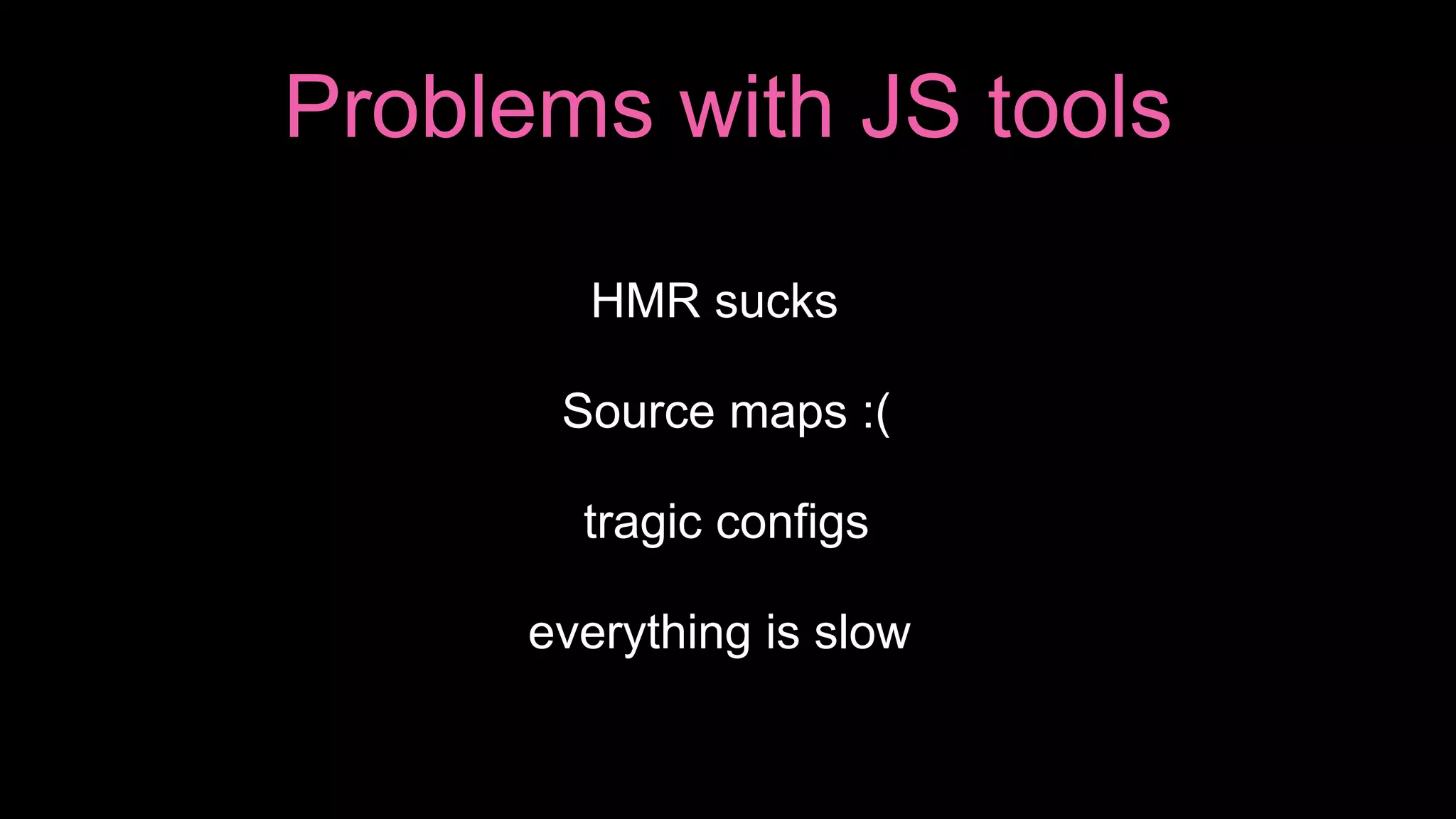 Problems with JS tools

HMR sucks

Source maps :(

tragic configs

everything is slow